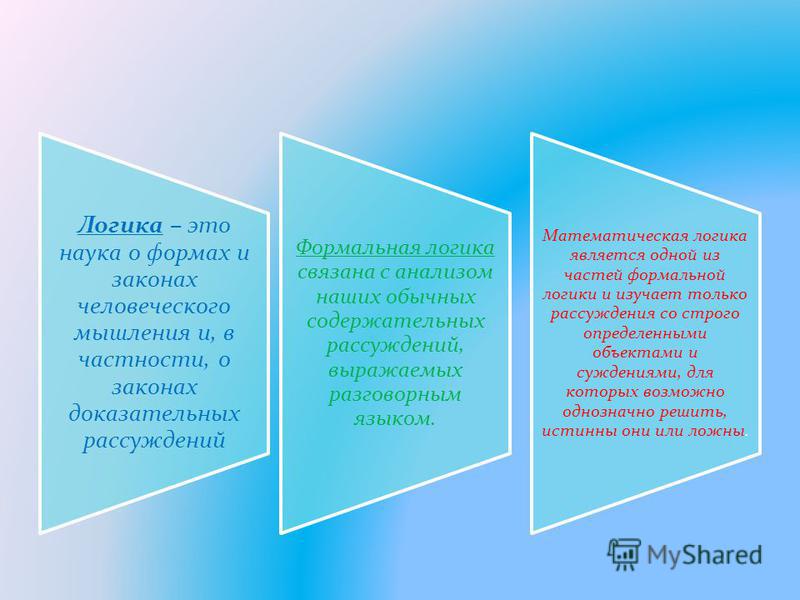 Логика – это наука о формах и законах человеческого мышления и, в частности, о законах доказательных рассуждений

Формальная логика связана с анализом наших обычных содержательных рассуждений, выражаемых разговорным языком.

Математическая логика является одной из частей формальной логики и изучает только рассуждения со строго определенными объектами и суждениями, для которых возможно однозначно решить, истинны они или ложны.

MyShared